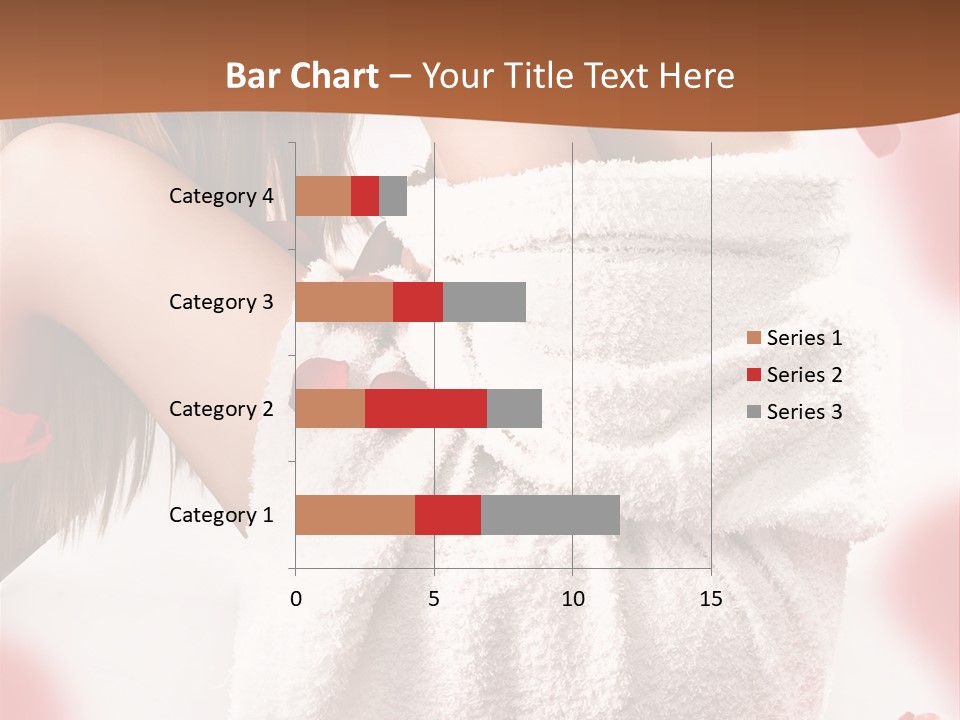 Bar Chart – Your Title Text Here

Category 4
Category 3
Category 2
Category 1

0
5
10
15

Series 1
Series 2
Series 3